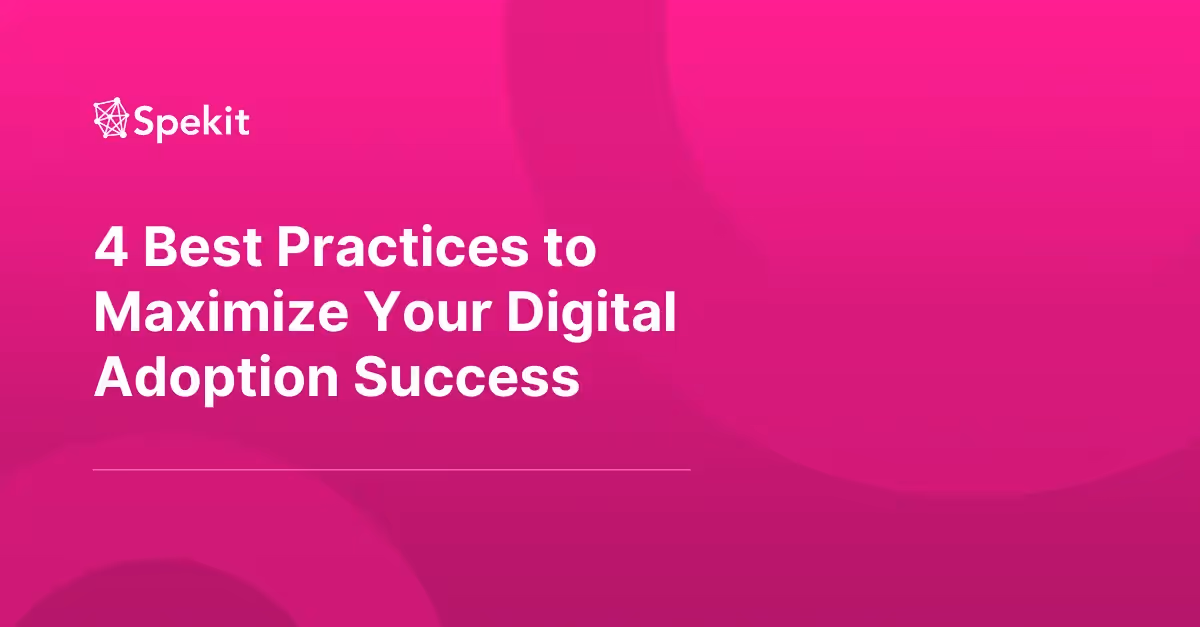 Spekit

4 Best Practices to Maximize Your Digital Adoption Success